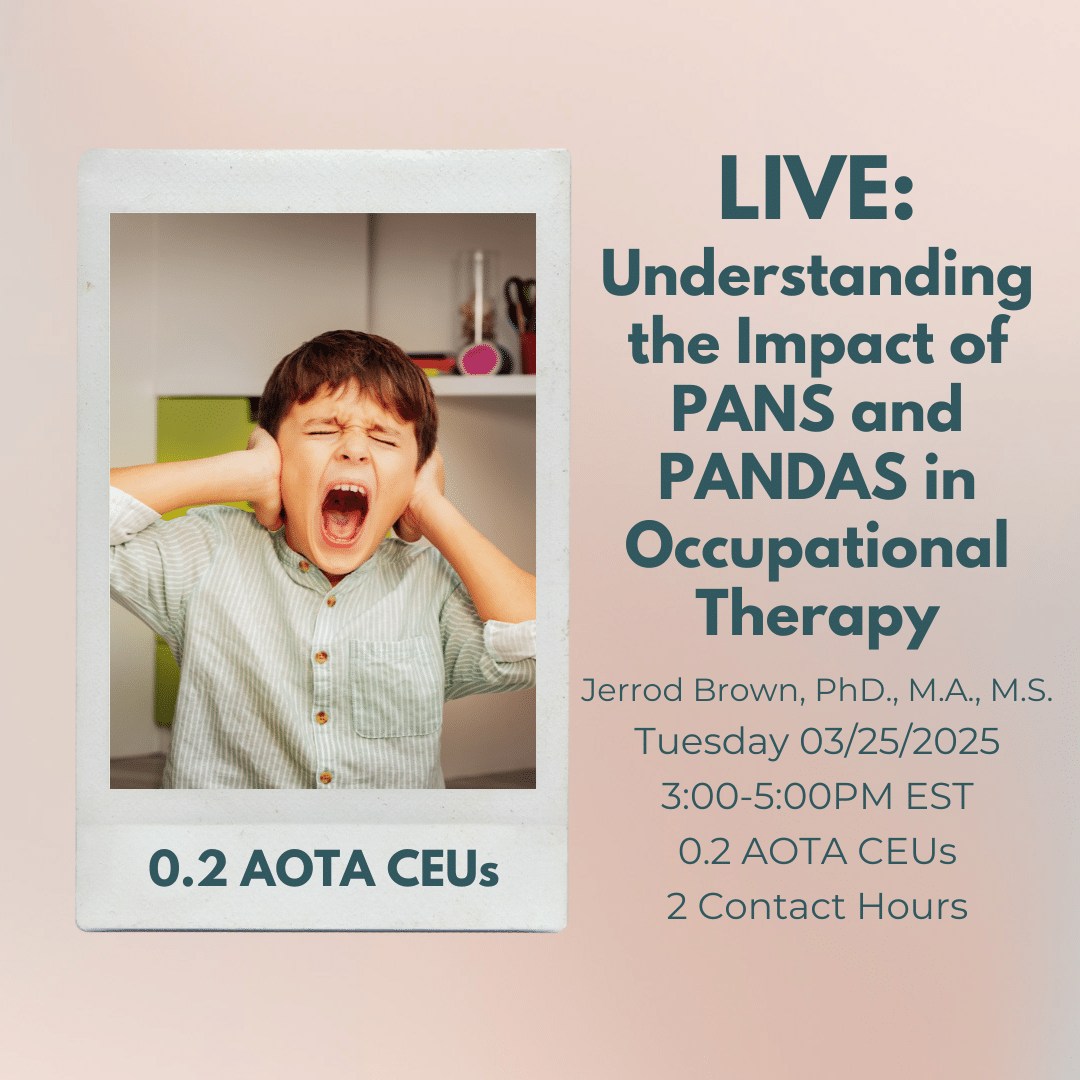 0.2 AOTA CEUs

LIVE:
Understanding the Impact of PANS and PANDAS in Occupational Therapy

Jerrod Brown, PhD., M.A., M.S.
Tuesday 03/25/2025
3:00-5:00PM EST
0.2 AOTA CEUs
2 Contact Hours